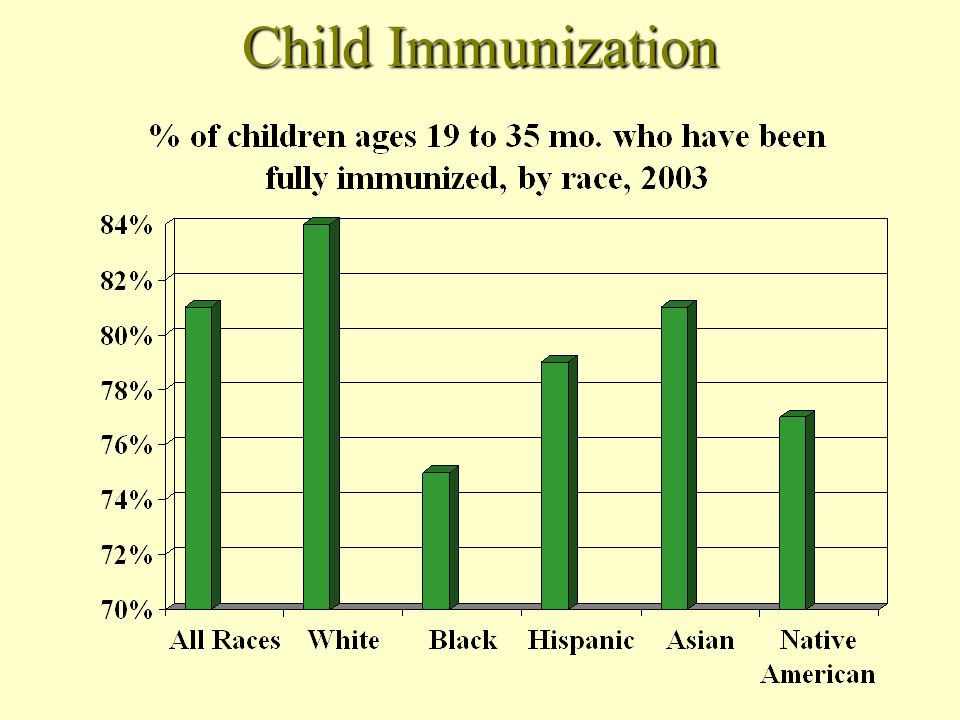 Child Immunization

% of children ages 19 to 35 mo. who have been fully immunized, by race, 2003

84%
82%
80%
78%
76%
74%
72%
70%

All Races White Black Hispanic Asian Native American